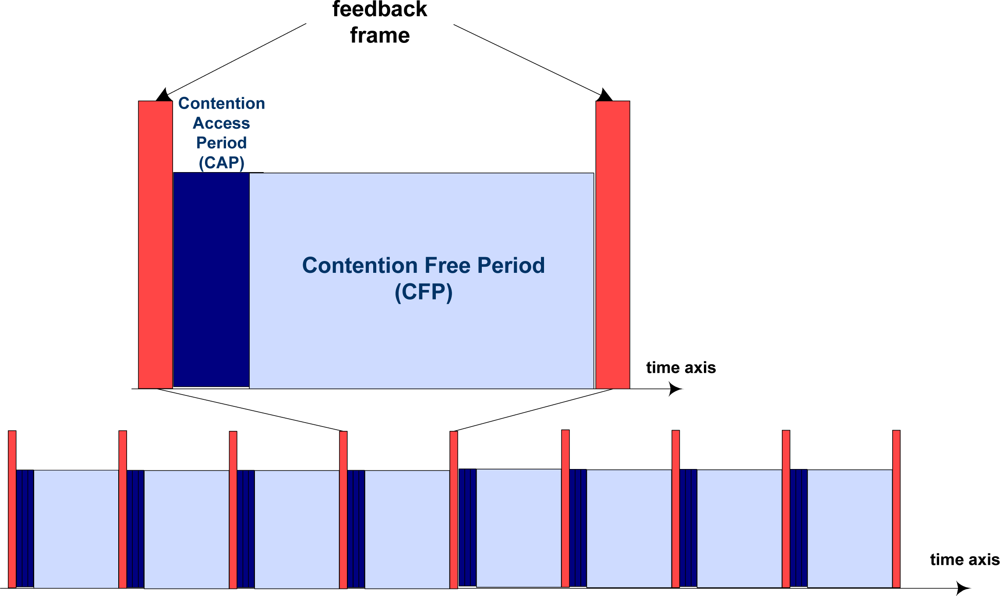 feedback frame

Contention Access Period (CAP)

Contention Free Period (CFP)

time axis

time axis